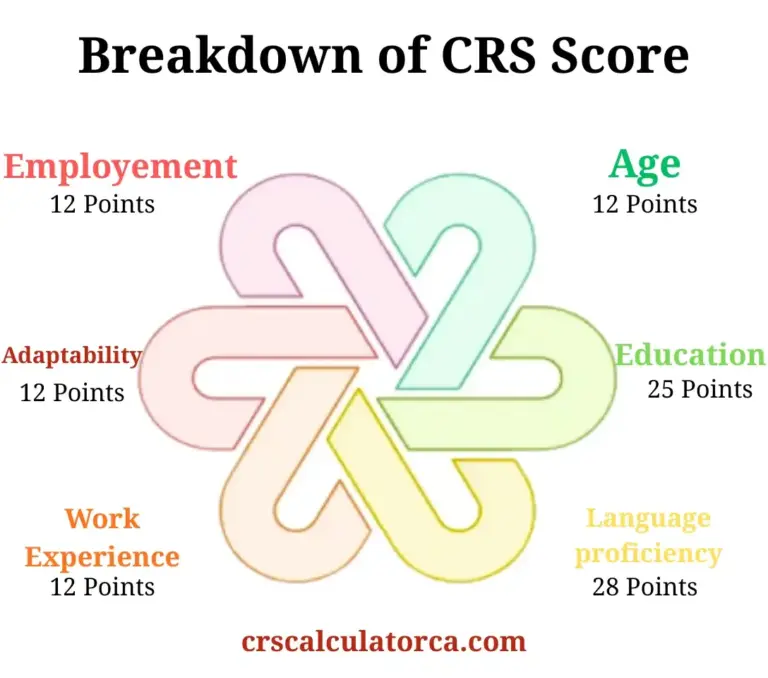 Breakdown of CRS Score

Employement
12 Points

Age
12 Points

Adaptability
12 Points

Education
25 Points

Work Experience
12 Points

Language proficiency
28 Points

crscalculatorca.com